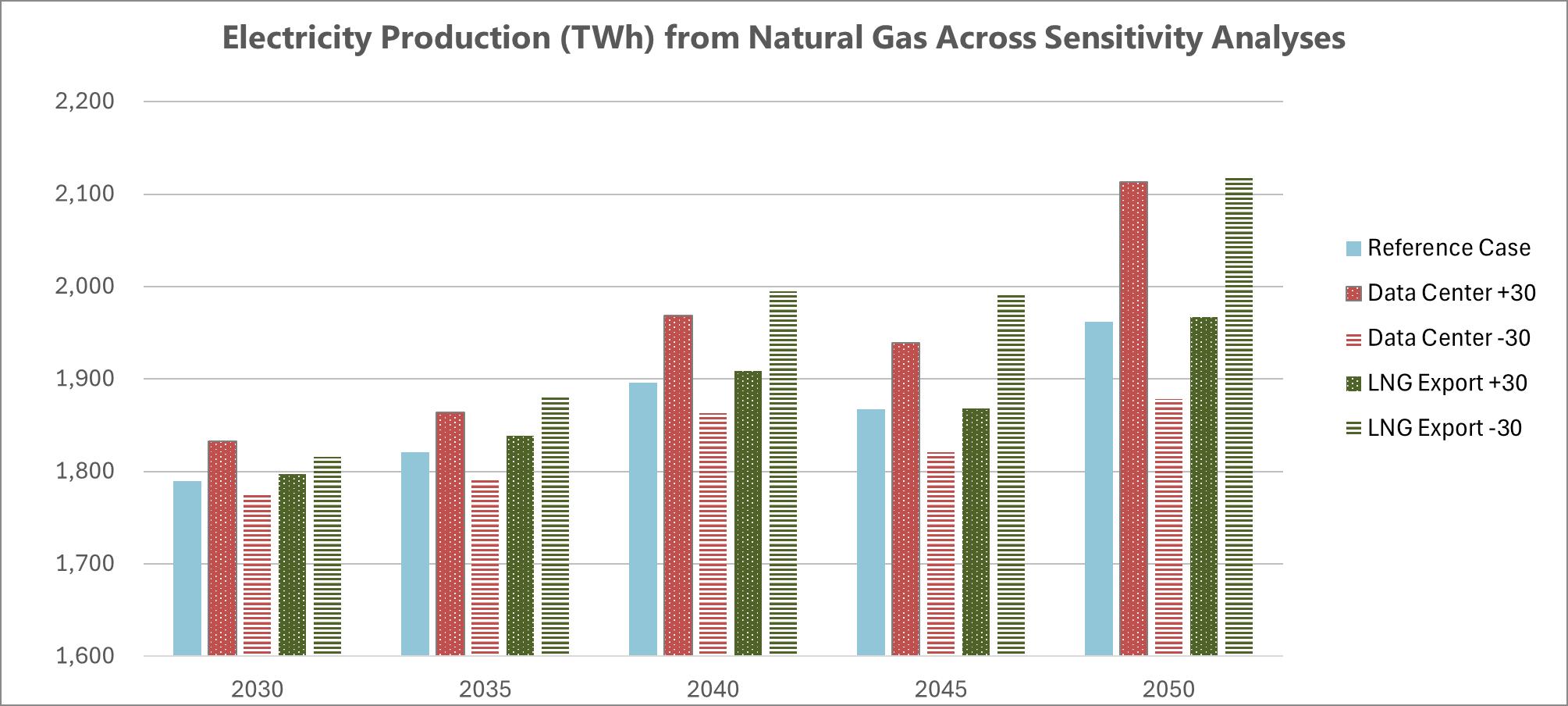 Electricity Production (TWh) from Natural Gas Across Sensitivity Analyses

2,200
2,100
2,000
1,900
1,800
1,700
1,600

2030
2035
2040
2045
2050

Reference Case
Data Center +30
Data Center -30
LNG Export +30
LNG Export -30